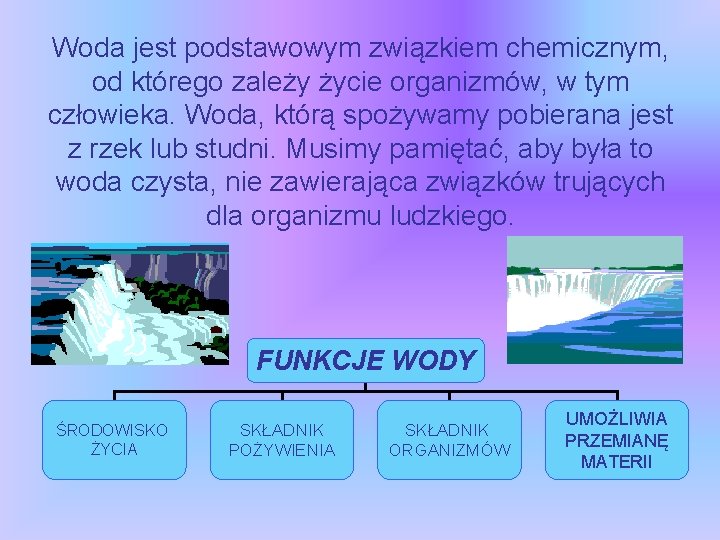 Woda jest podstawowym związkiem chemicznym, od którego zależy życie organizmów, w tym człowieka. Woda, którą spożywamy pobierana jest z rzek lub studni. Musimy pamiętać, aby była to woda czysta, nie zawierająca związków trujących dla organizmu ludzkiego.

FUNKCJE WODY

ŚRODOWISKO ŻYCIA

SKŁADNIK POŻYWIENIA

SKŁADNIK ORGANIZMÓW

UMOŻLIWIA PRZEMIANĘ MATERII